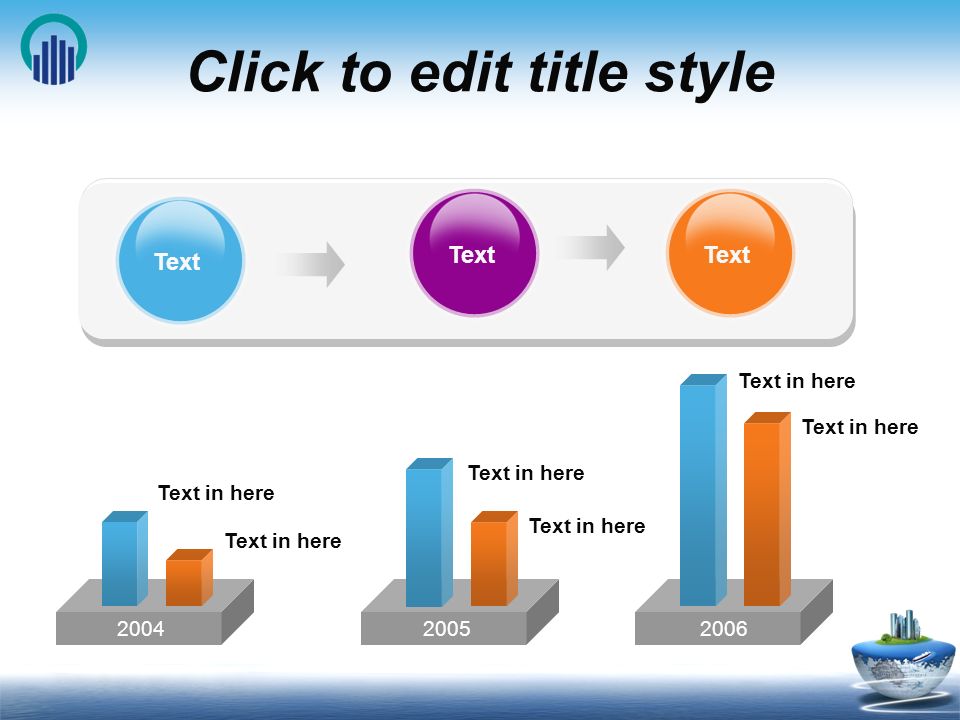 Click to edit title style

Text

Text

Text

Text in here

Text in here

2004

Text in here

Text in here

2005

Text in here

Text in here

2006